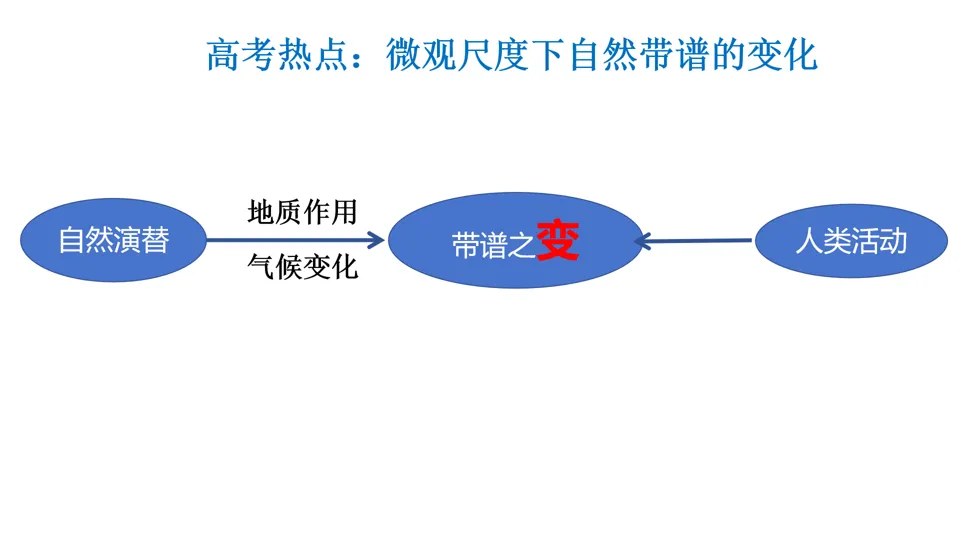 高考热点：微观尺度下自然带谱的变化

自然演替

地质作用

气候变化

带谱之变

人类活动